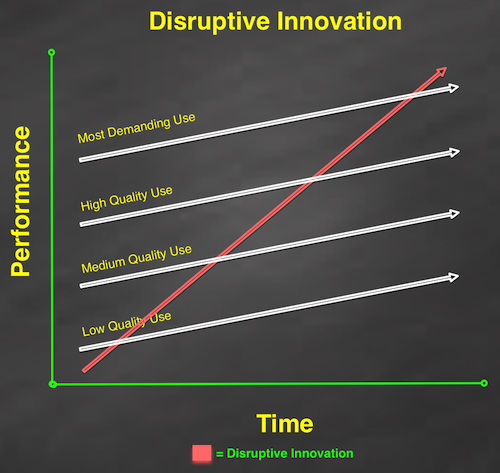 Disruptive Innovation

Performance

Most Demanding Use

High Quality Use

Medium Quality Use

Low Quality Use

Time

= Disruptive Innovation